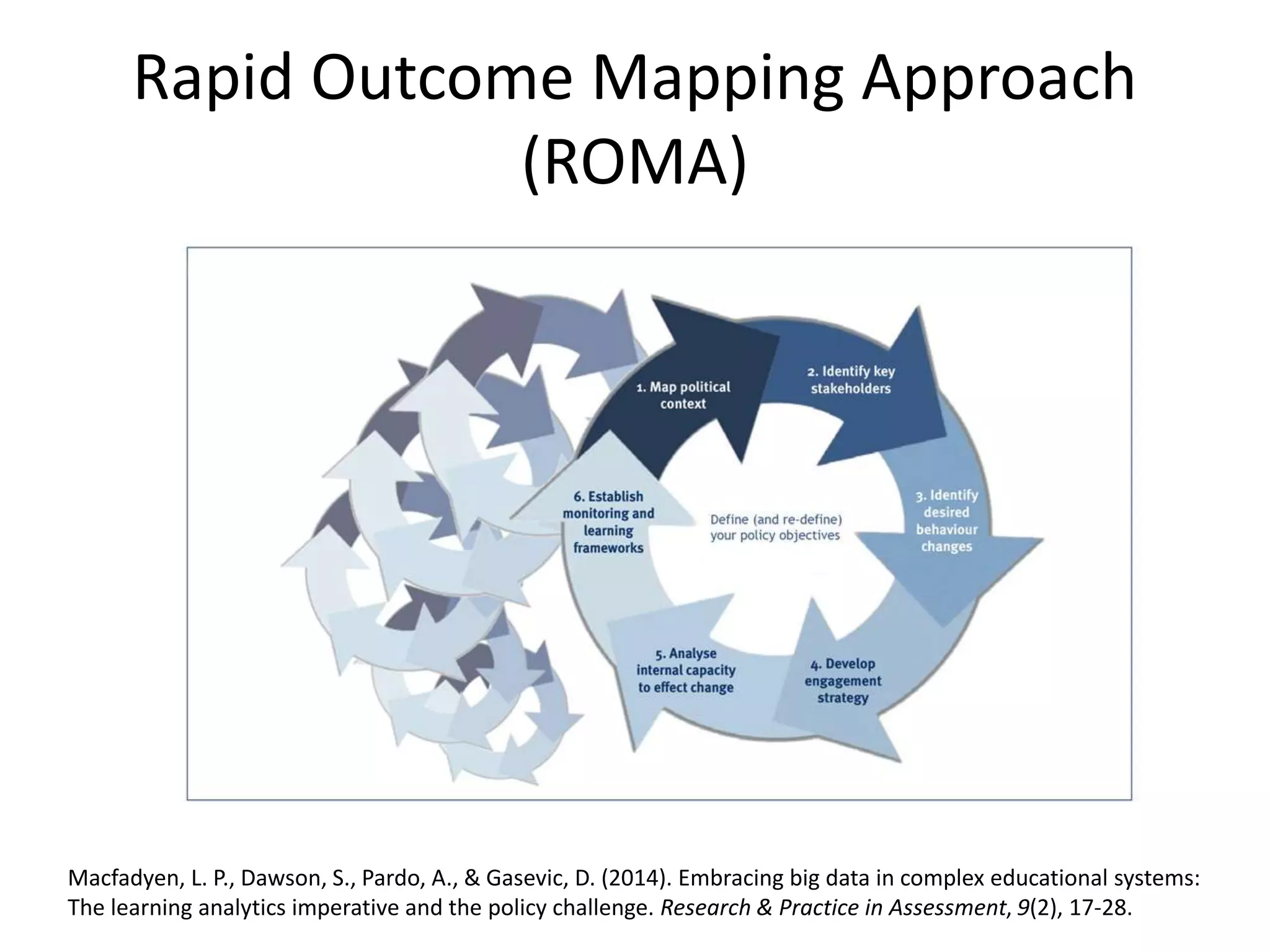 Rapid Outcome Mapping Approach (ROMA)

1. Map political context

2. Identify key stakeholders

3. Identify desired behaviour changes

4. Develop engagement strategy

5. Analyse internal capacity to effect change

6. Establish monitoring and learning frameworks

Define (and re-define) your policy objectives

Macfadyen, L. P., Dawson, S., Pardo, A., & Gasevic, D. (2014). Embracing big data in complex educational systems: The learning analytics imperative and the policy challenge. Research & Practice in Assessment, 9(2), 17-28.